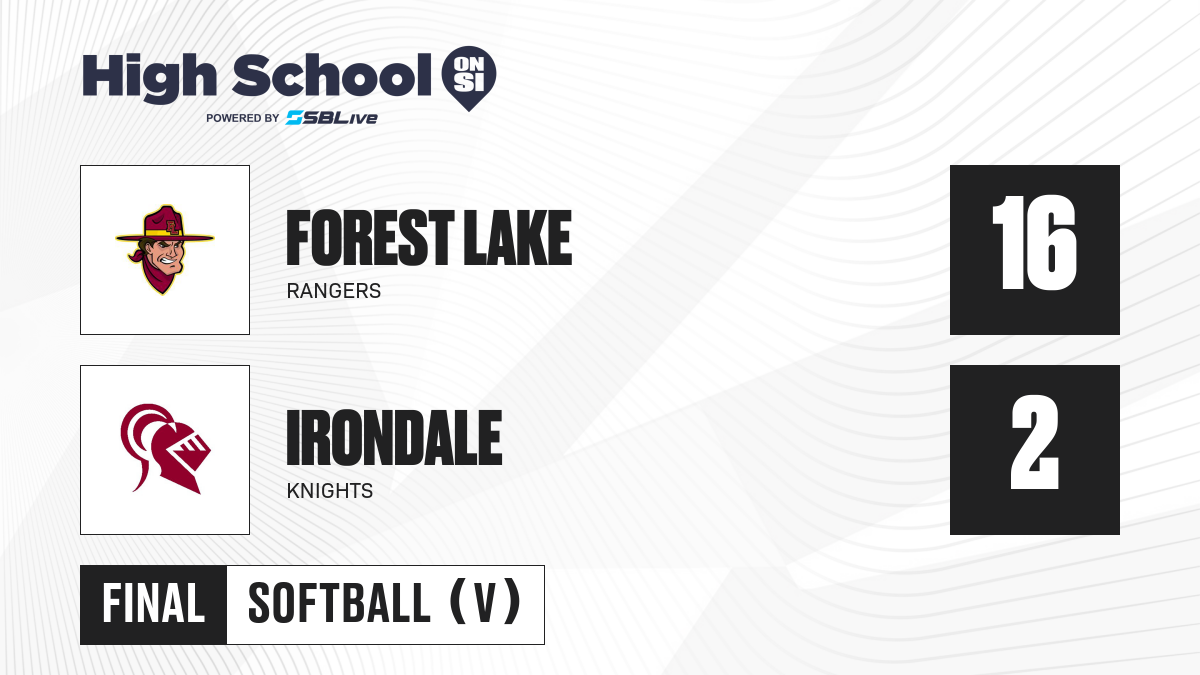 High School ON SI
POWERED BY SBLive

FOREST LAKE
RANGERS
16

IRONDALE
KNIGHTS
2

FINAL SOFTBALL (V)